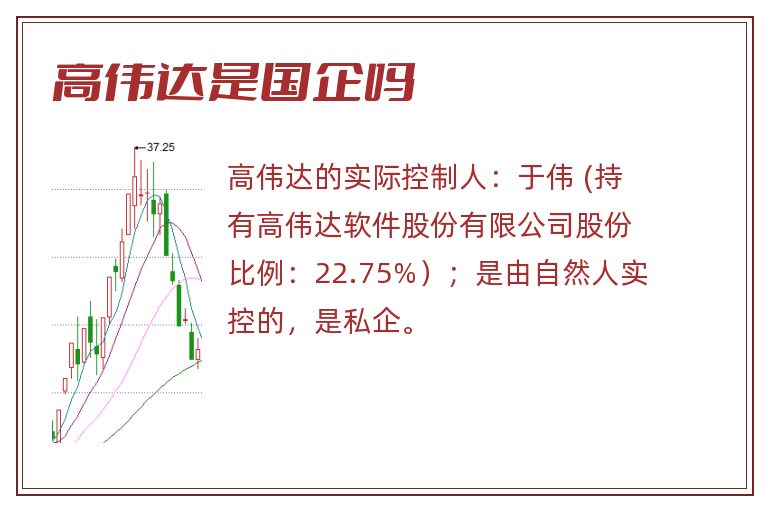 高伟达是国企吗

37.25

高伟达的实际控制人：于伟 (持有高伟达软件股份有限公司股份比例：22.75%）；是由自然人实控的，是私企。